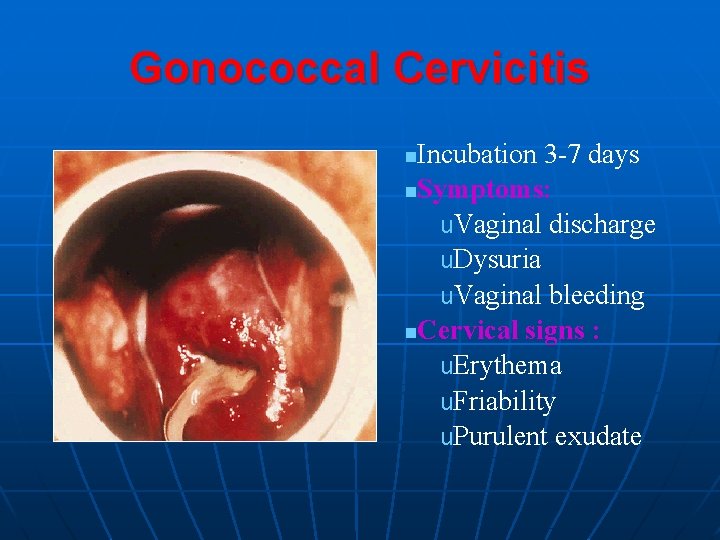 Gonococcal Cervicitis

■Incubation 3-7 days
■Symptoms:
uVaginal discharge
uDysuria
uVaginal bleeding
■Cervical signs :
uErythema
uFriability
uPurulent exudate